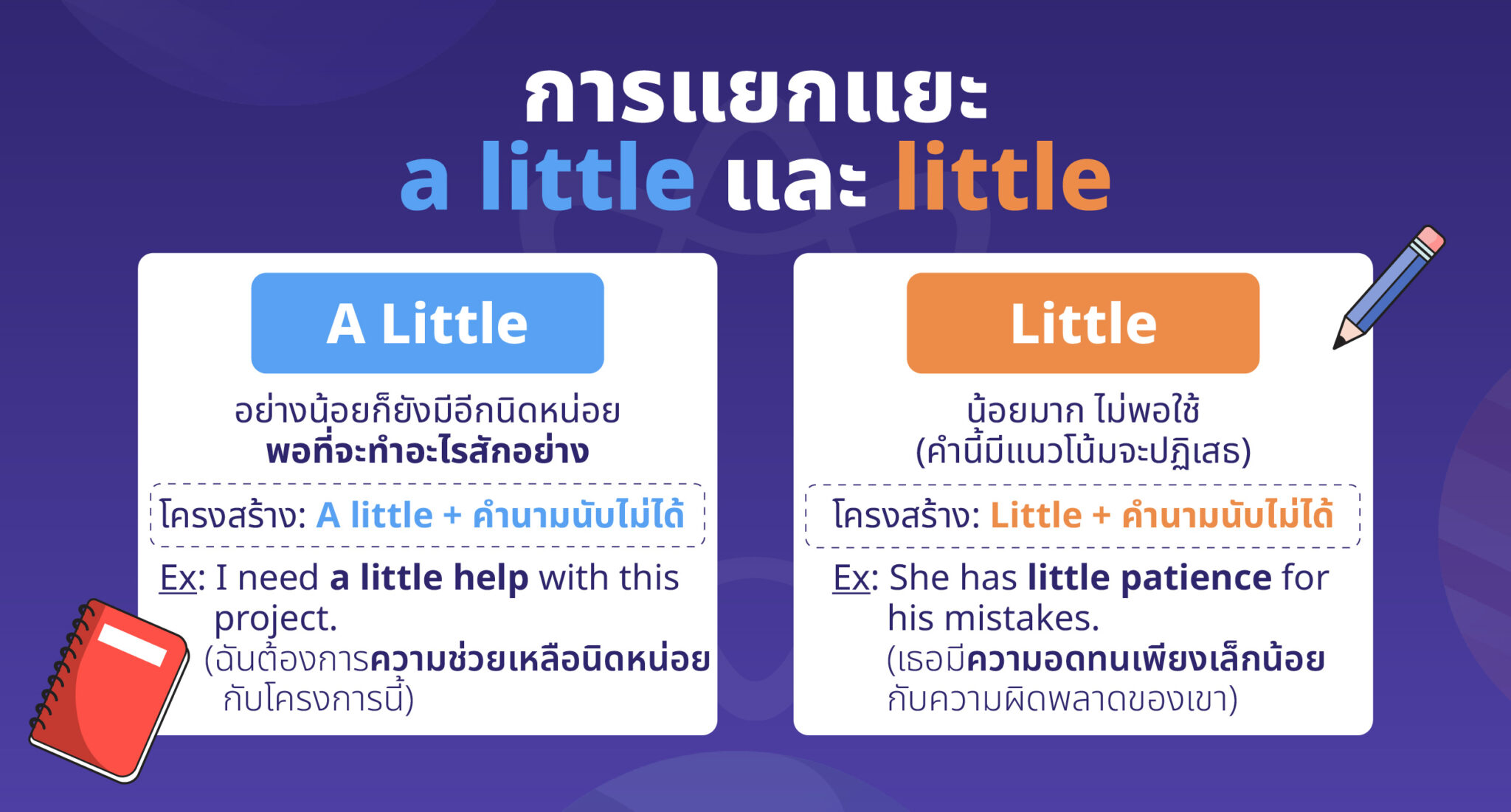 การแยกแยะ
a little และ little

A Little

อย่างน้อยก็ยังมีอีกนิดหน่อย
พอที่จะทำอะไรสักอย่าง

โครงสร้าง: A little + คำนามนับไม่ได้

Ex: I need a little help with this project.
(ฉันต้องการความช่วยเหลือนิดหน่อยกับโครงการนี้)

Little

น้อยมาก ไม่พอใช้
(คำนี้มีแนวโน้มจะปฏิเสธ)

โครงสร้าง: Little + คำนามนับไม่ได้

Ex: She has little patience for his mistakes.
(เธอมีความอดทนเพียงเล็กน้อยกับความผิดพลาดของเขา)